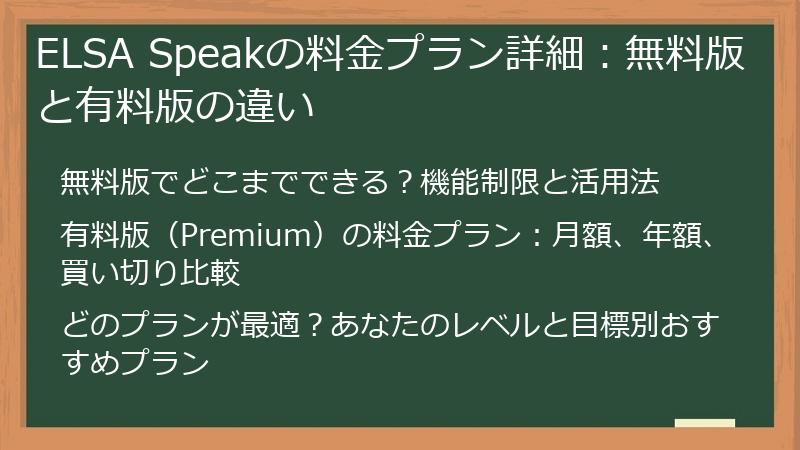 ELSA Speakの料金プラン詳細：無料版と有料版の違い

無料版でどこまでできる？機能制限と活用法

有料版（Premium）の料金プラン：月額、年額、買い切り比較

どのプランが最適？あなたのレベルと目標別おすすめプラン